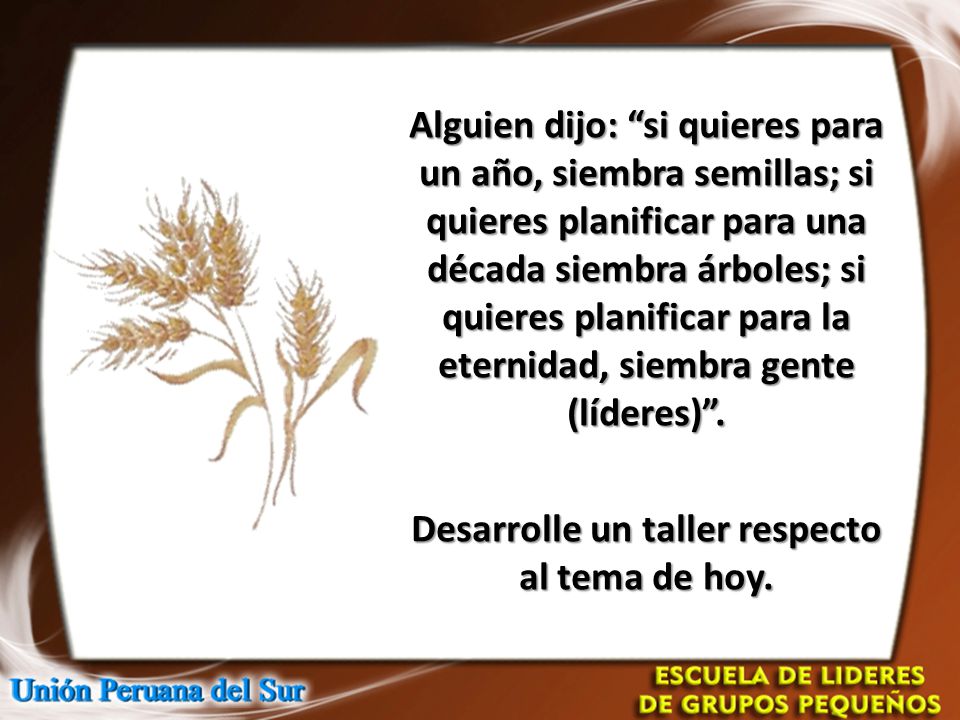 Alguien dijo: “si quieres para un año, siembra semillas; si quieres planificar para una década siembra árboles; si quieres planificar para la eternidad, siembra gente (líderes)”.

Desarrolle un taller respecto al tema de hoy.

Unión Peruana del Sur

ESCUELA DE LIDERES DE GRUPOS PEQUEÑOS